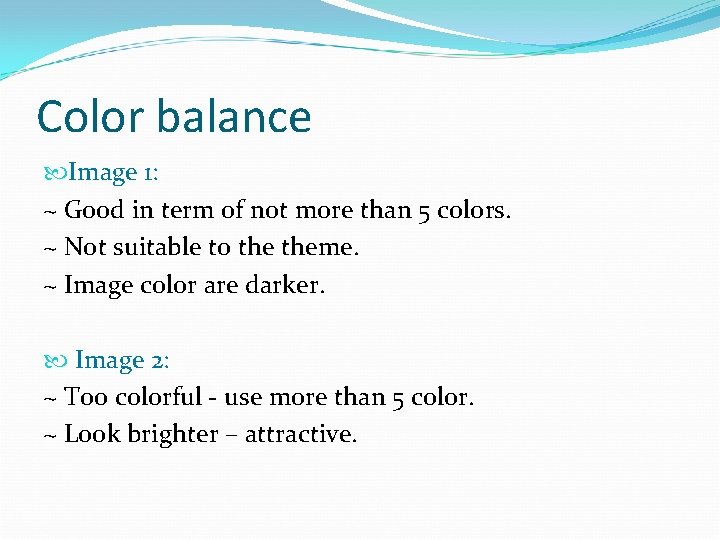 Color balance

Image 1:
~ Good in term of not more than 5 colors.
~ Not suitable to the theme.
~ Image color are darker.

Image 2:
~ Too colorful - use more than 5 color.
~ Look brighter – attractive.